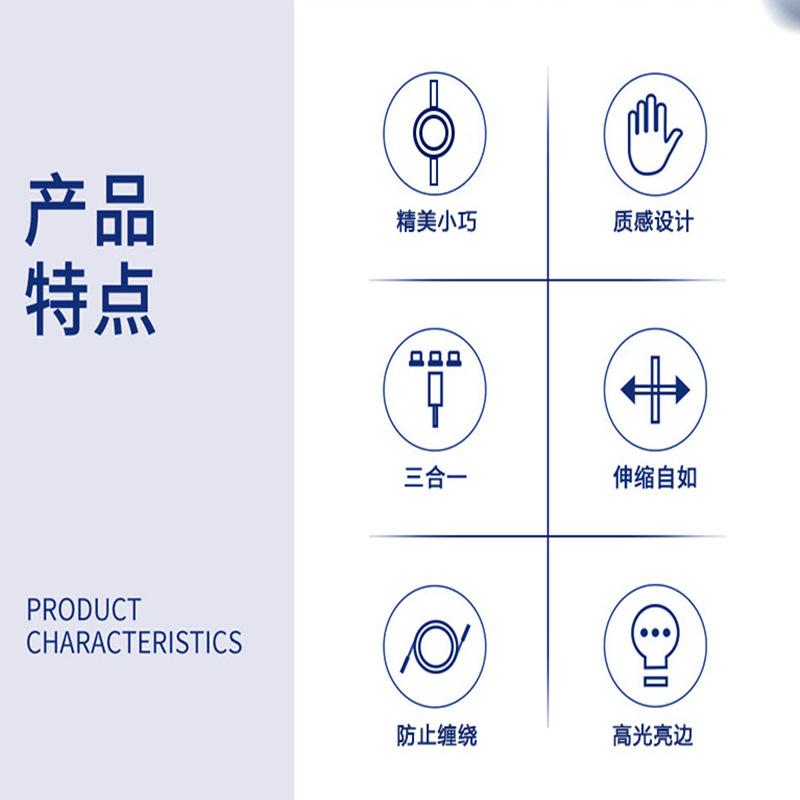 产品
特点

PRODUCT
CHARACTERISTICS

精美小巧

质感设计

三合一

伸缩自如

防止缠绕

高光亮边